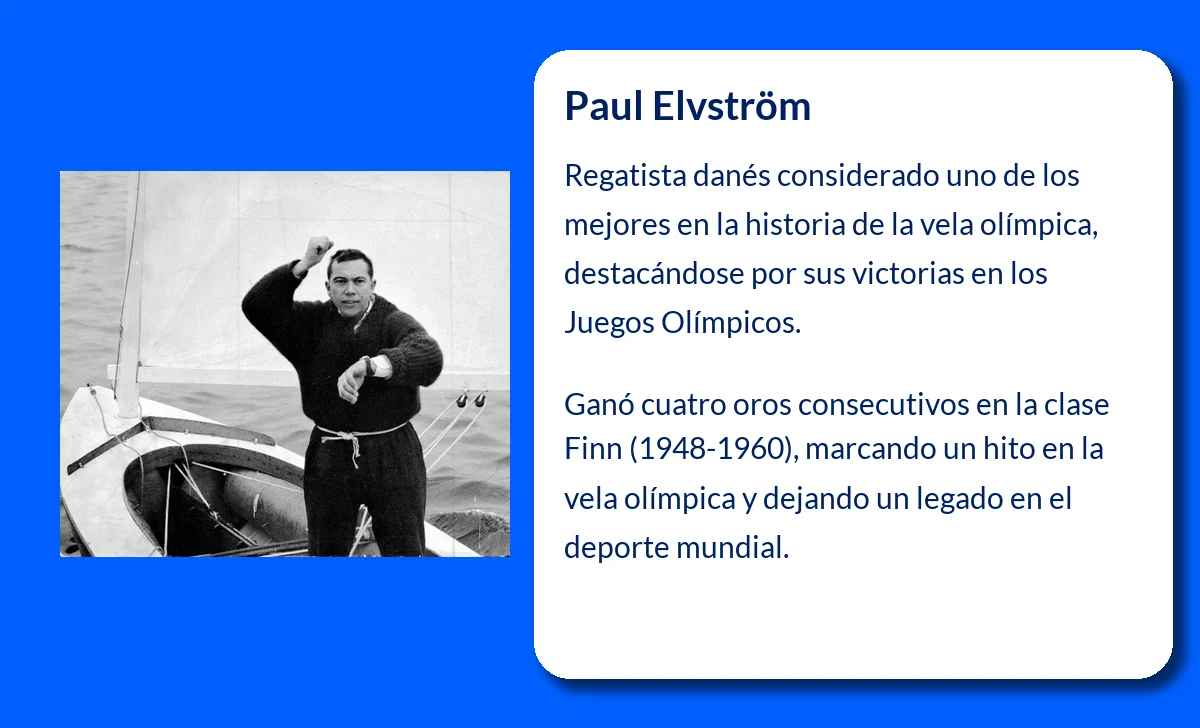 Paul Elvström

Regatista danés considerado uno de los mejores en la historia de la vela olímpica, destacándose por sus victorias en los Juegos Olímpicos.

Ganó cuatro oros consecutivos en la clase Finn (1948-1960), marcando un hito en la vela olímpica y dejando un legado en el deporte mundial.